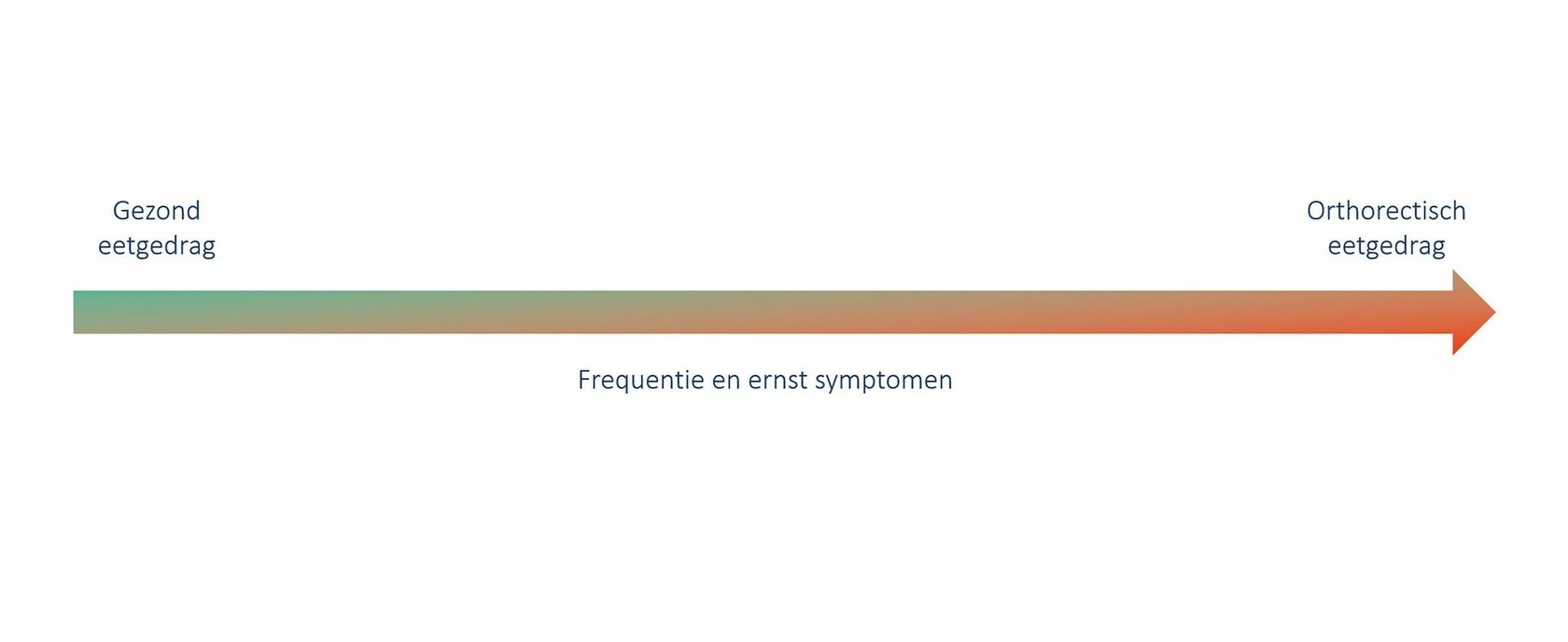 Gezond eetgedrag

Orthorectisch eetgedrag

Frequentie en ernst symptomen